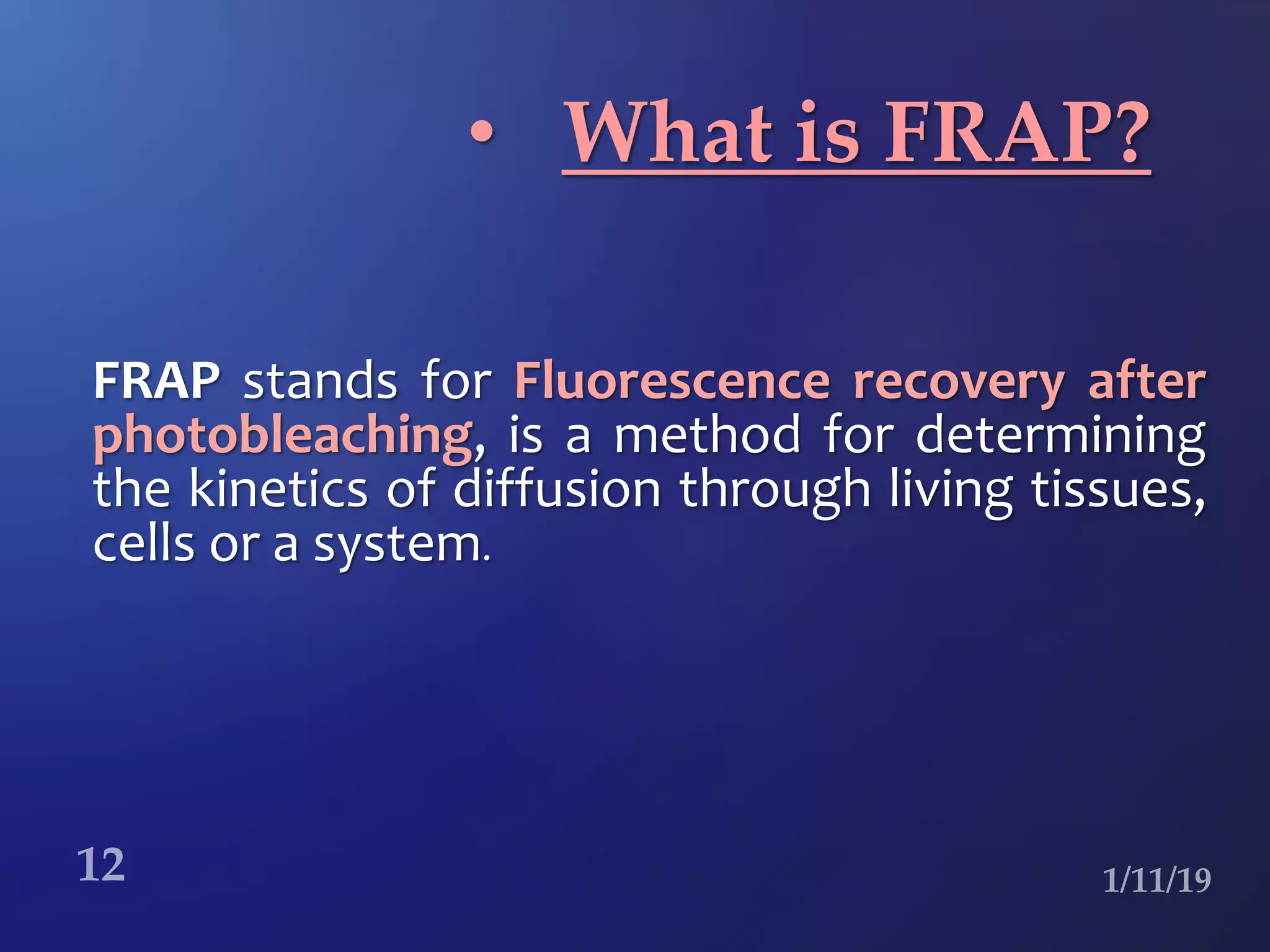 • What is FRAP?

FRAP stands for Fluorescence recovery after photobleaching, is a method for determining the kinetics of diffusion through living tissues, cells or a system.

12

1/11/19